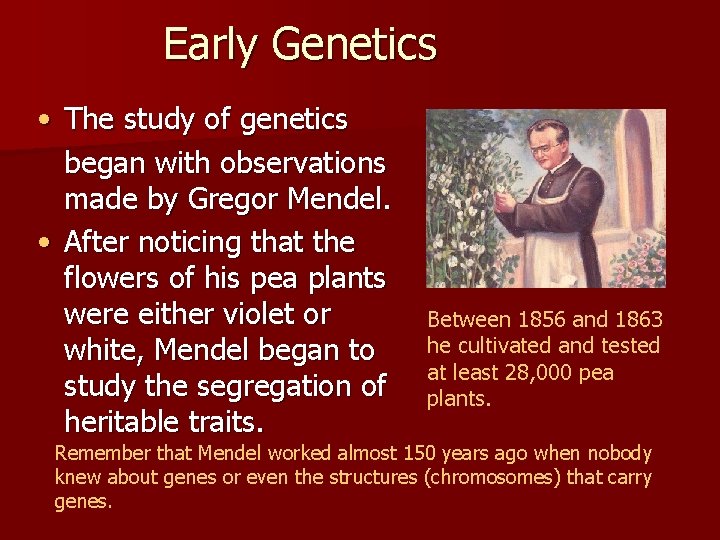 Early Genetics

• The study of genetics began with observations made by Gregor Mendel.

• After noticing that the flowers of his pea plants were either violet or white, Mendel began to study the segregation of heritable traits.

Between 1856 and 1863 he cultivated and tested at least 28,000 pea plants.

Remember that Mendel worked almost 150 years ago when nobody knew about genes or even the structures (chromosomes) that carry genes.